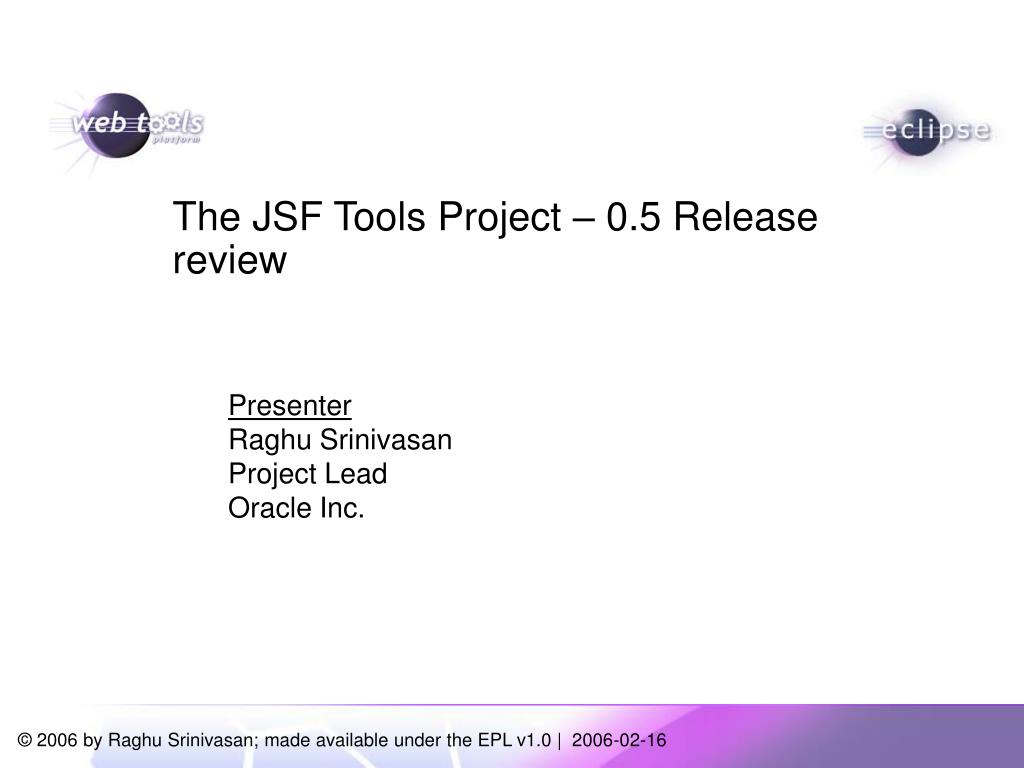 web tools platform

eclipse

The JSF Tools Project – 0.5 Release review

Presenter
Raghu Srinivasan
Project Lead
Oracle Inc.

© 2006 by Raghu Srinivasan; made available under the EPL v1.0 | 2006-02-16